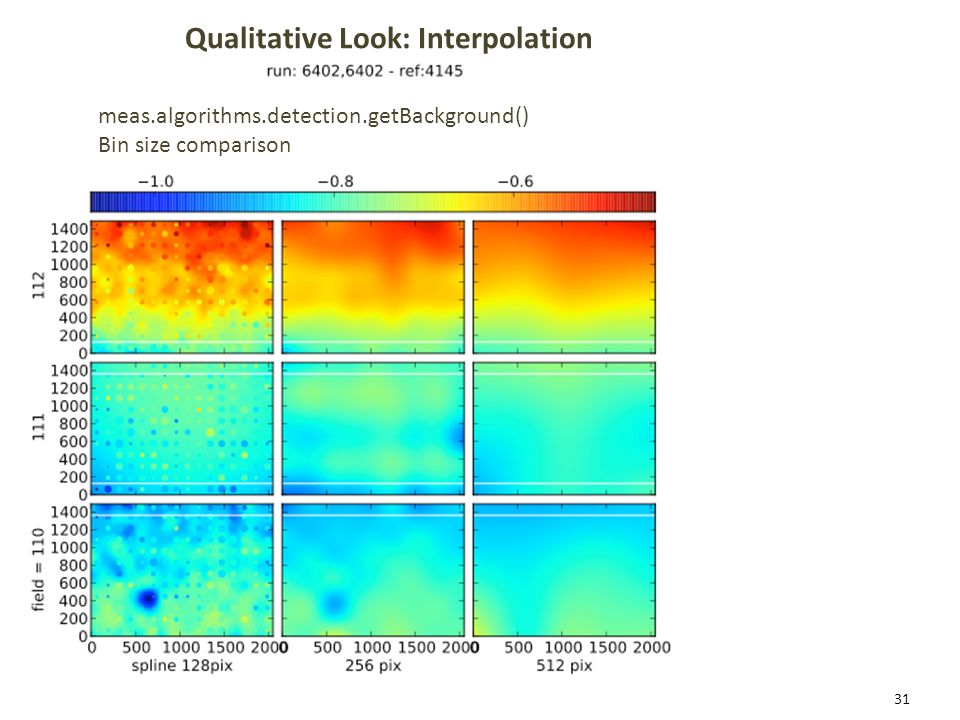 Qualitative Look: Interpolation

run: 6402,6402 - ref:4145

meas.algorithms.detection.getBackground()
Bin size comparison

−1.0 −0.8 −0.6

112
1400
1200
1000
800
600
400
200
0

111
1400
1200
1000
800
600
400
200
0

field = 110
1400
1200
1000
800
600
400
200
0

0 500 1000 1500 2000
spline 128pix

0 500 1000 1500 2000
256 pix

0 500 1000 1500 2000
512 pix

31